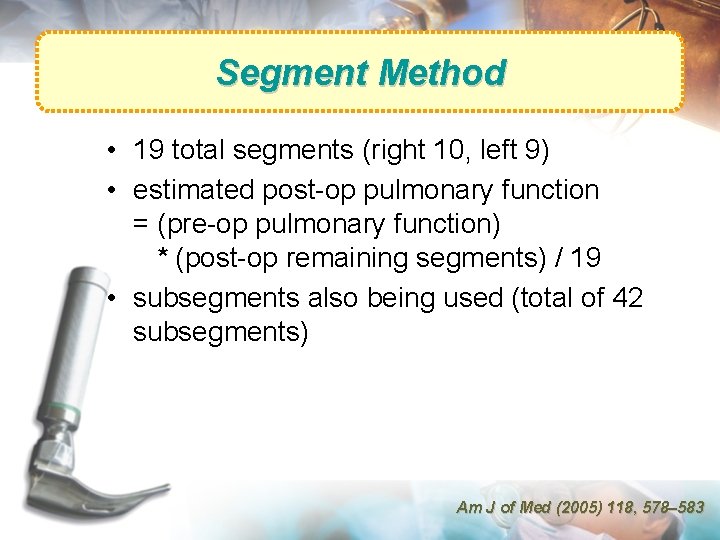 Segment Method

• 19 total segments (right 10, left 9)

• estimated post-op pulmonary function = (pre-op pulmonary function) * (post-op remaining segments) / 19

• subsegments also being used (total of 42 subsegments)

Am J of Med (2005) 118, 578–583